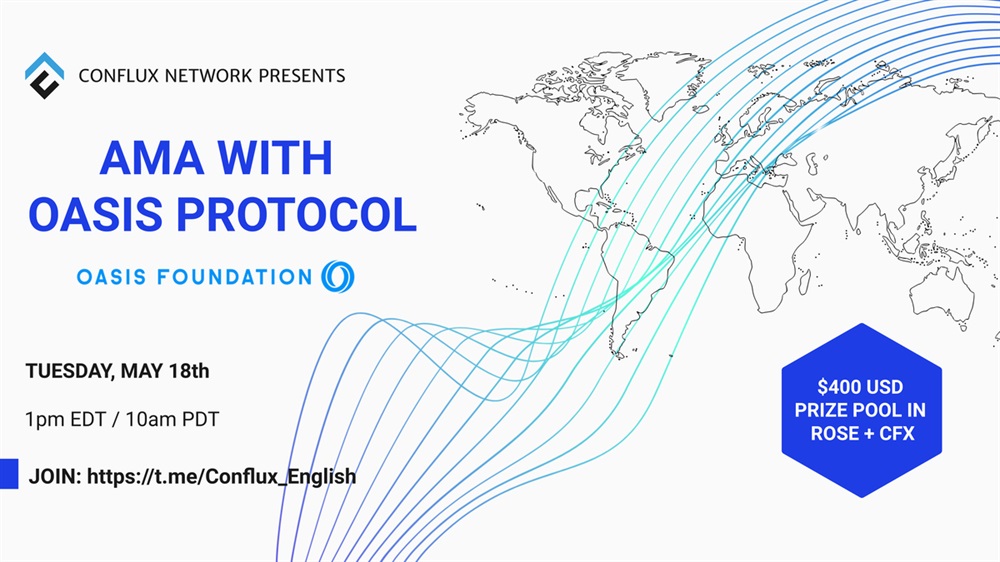 CONFLUX NETWORK PRESENTS

AMA WITH OASIS PROTOCOL

OASIS FOUNDATION

TUESDAY, MAY 18th

1pm EDT / 10am PDT

JOIN: https://t.me/Conflux_English

$400 USD PRIZE POOL IN ROSE + CFX